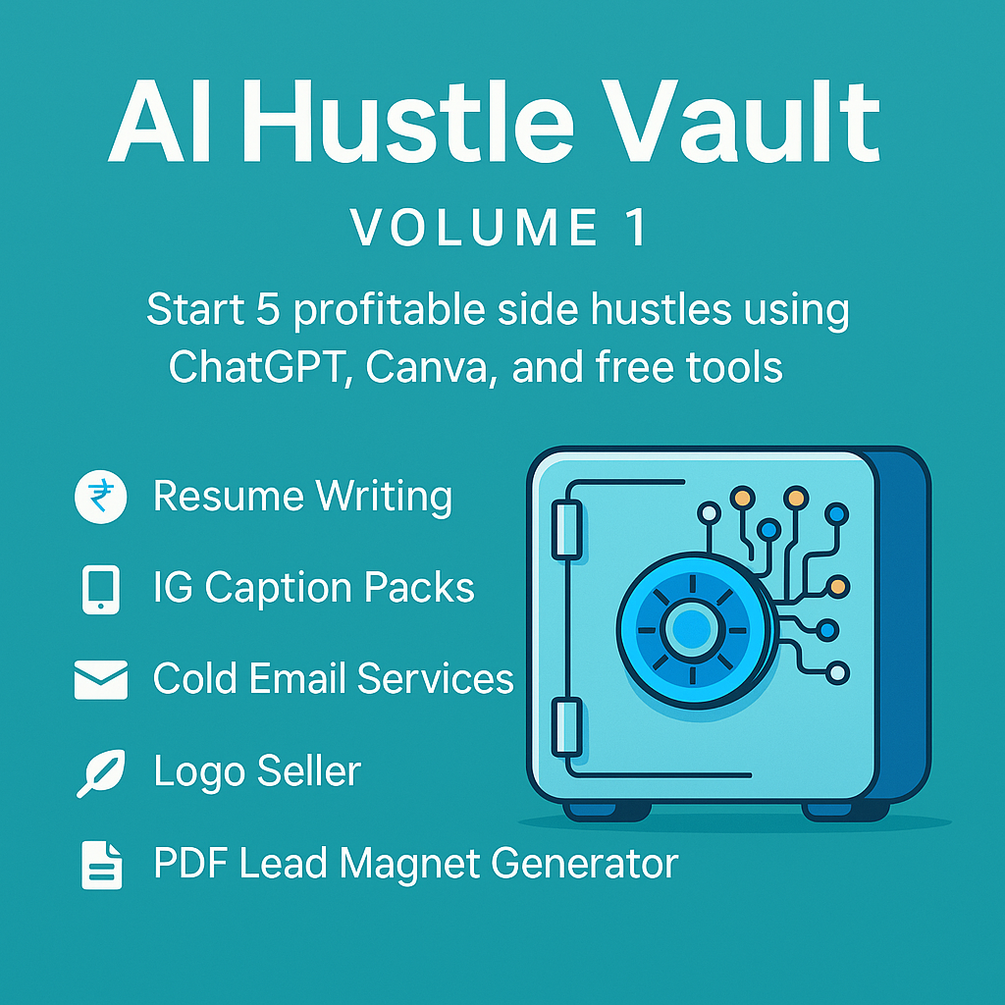 AI Hustle Vault
VOLUME 1

Start 5 profitable side hustles using ChatGPT, Canva, and free tools

₹ Resume Writing
IG Caption Packs
Cold Email Services
Logo Seller
PDF Lead Magnet Generator